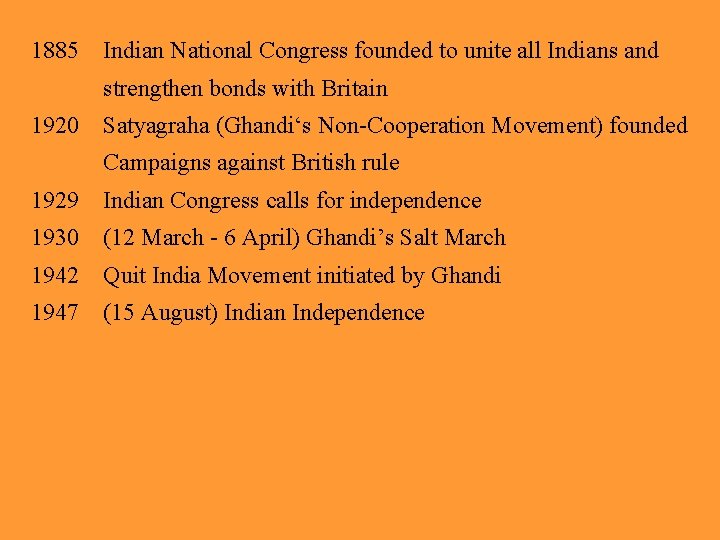 1885 Indian National Congress founded to unite all Indians and strengthen bonds with Britain

1920 Satyagraha (Ghandi‘s Non-Cooperation Movement) founded Campaigns against British rule

1929 Indian Congress calls for independence

1930 (12 March - 6 April) Ghandi’s Salt March

1942 Quit India Movement initiated by Ghandi

1947 (15 August) Indian Independence